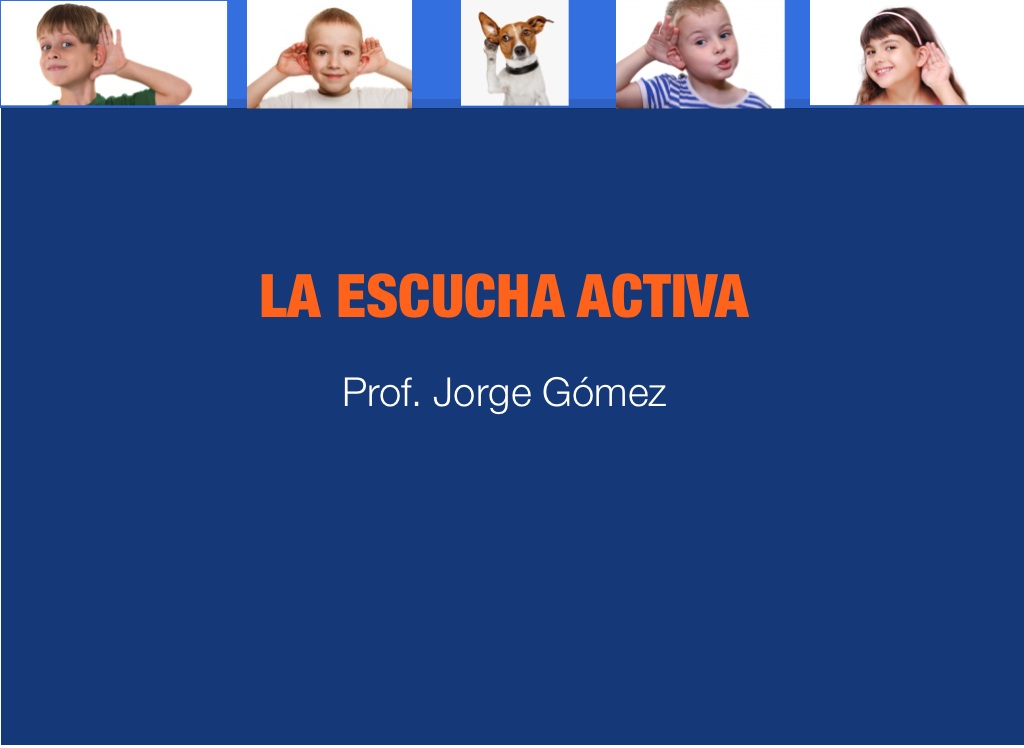 LA ESCUCHA ACTIVA

Prof. Jorge Gómez